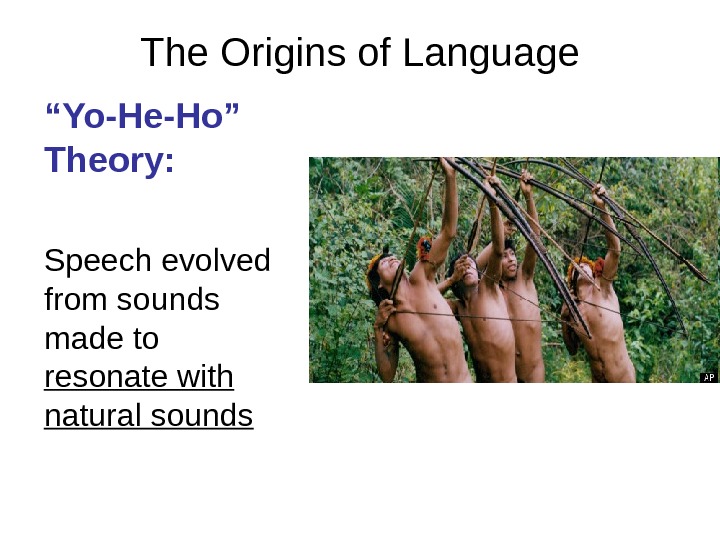 The Origins of Language

“Yo-He-Ho” Theory:

Speech evolved from sounds made to resonate with natural sounds

AP